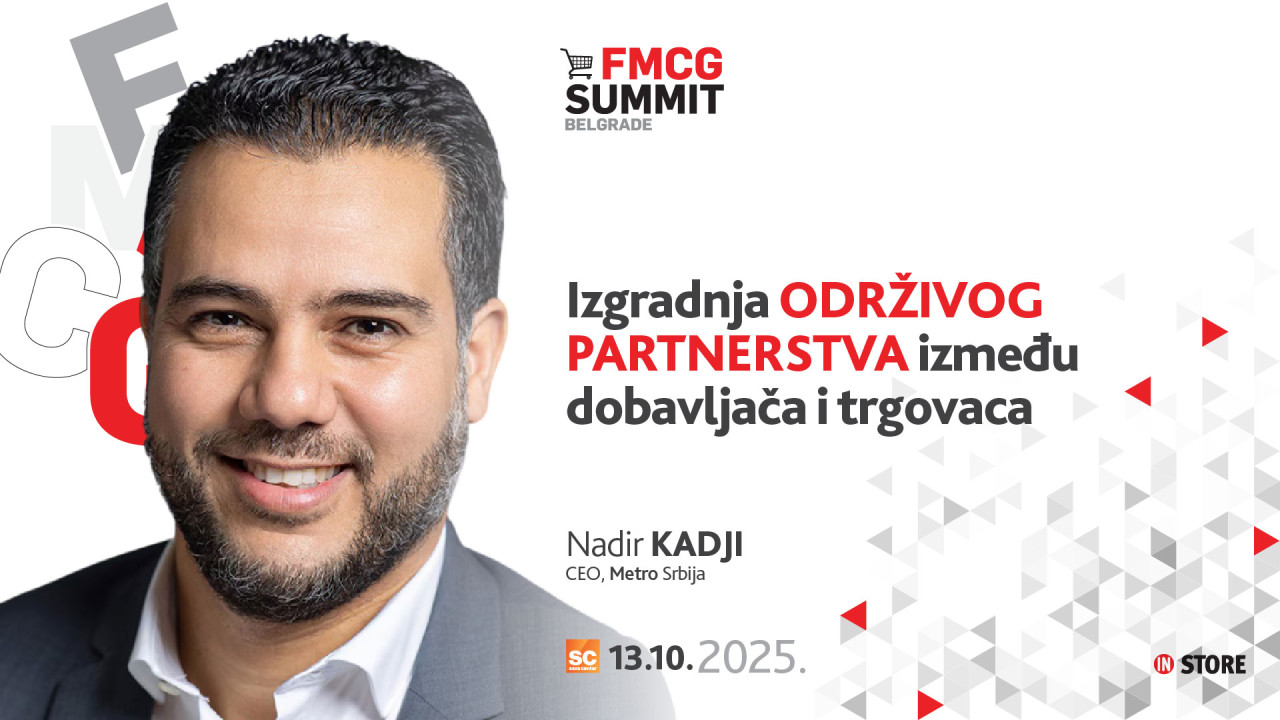 FMCG SUMMIT BELGRADE

Izgradnja ODRŽIVOG PARTNERSTVA između dobavljača i trgovaca

Nadir KADJI
CEO, Metro Srbija

SC 13.10.2025.

IN STORE